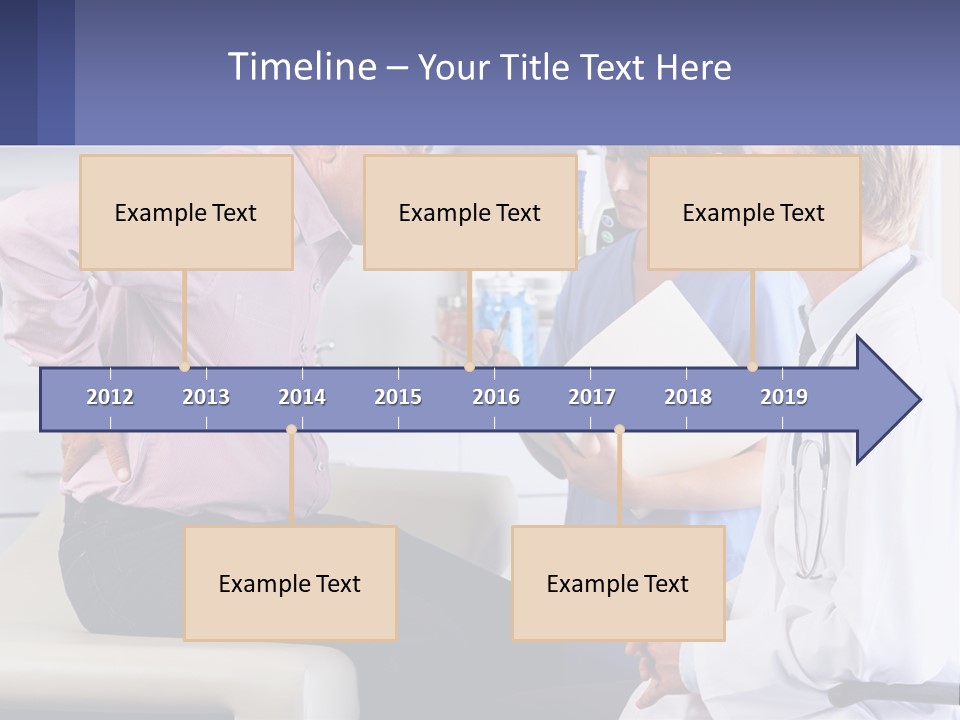 Timeline – Your Title Text Here

Example Text

Example Text

Example Text

2012 2013 2014 2015 2016 2017 2018 2019

Example Text

Example Text